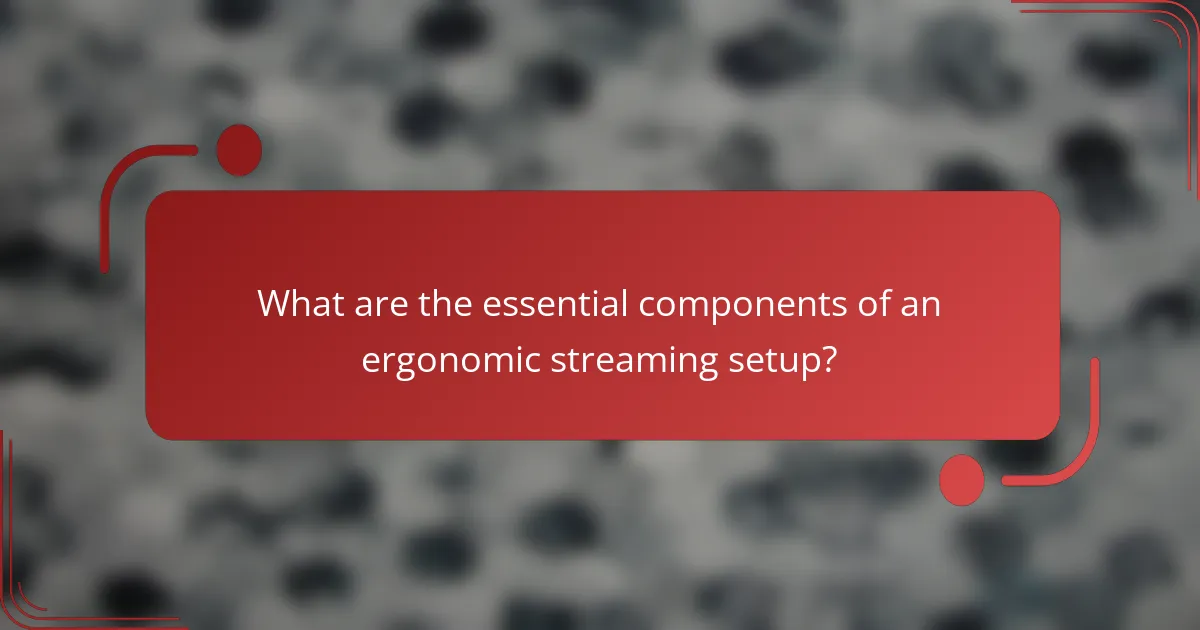 What are the essential components of an ergonomic streaming setup?